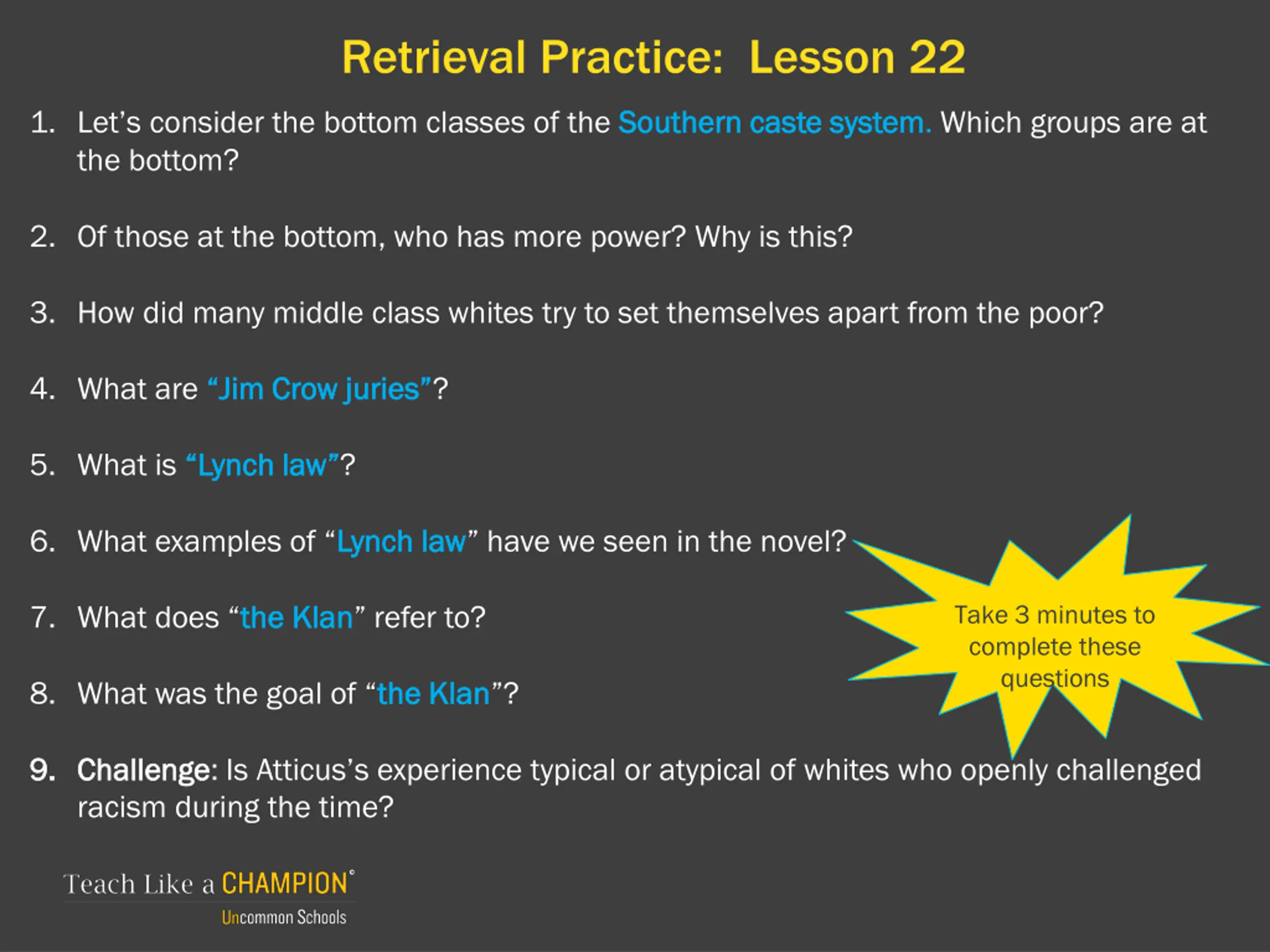 Retrieval Practice: Lesson 22

1. Let's consider the bottom classes of the Southern caste system. Which groups are at the bottom?

2. Of those at the bottom, who has more power? Why is this?

3. How did many middle class whites try to set themselves apart from the poor?

4. What are "Jim Crow juries"?

5. What is "Lynch law"?

6. What examples of "Lynch law" have we seen in the novel?

7. What does "the Klan" refer to?

8. What was the goal of "the Klan"?

9. Challenge: Is Atticus's experience typical or atypical of whites who openly challenged racism during the time?

Take 3 minutes to complete these questions

Teach Like a CHAMPION®
Uncommon Schools